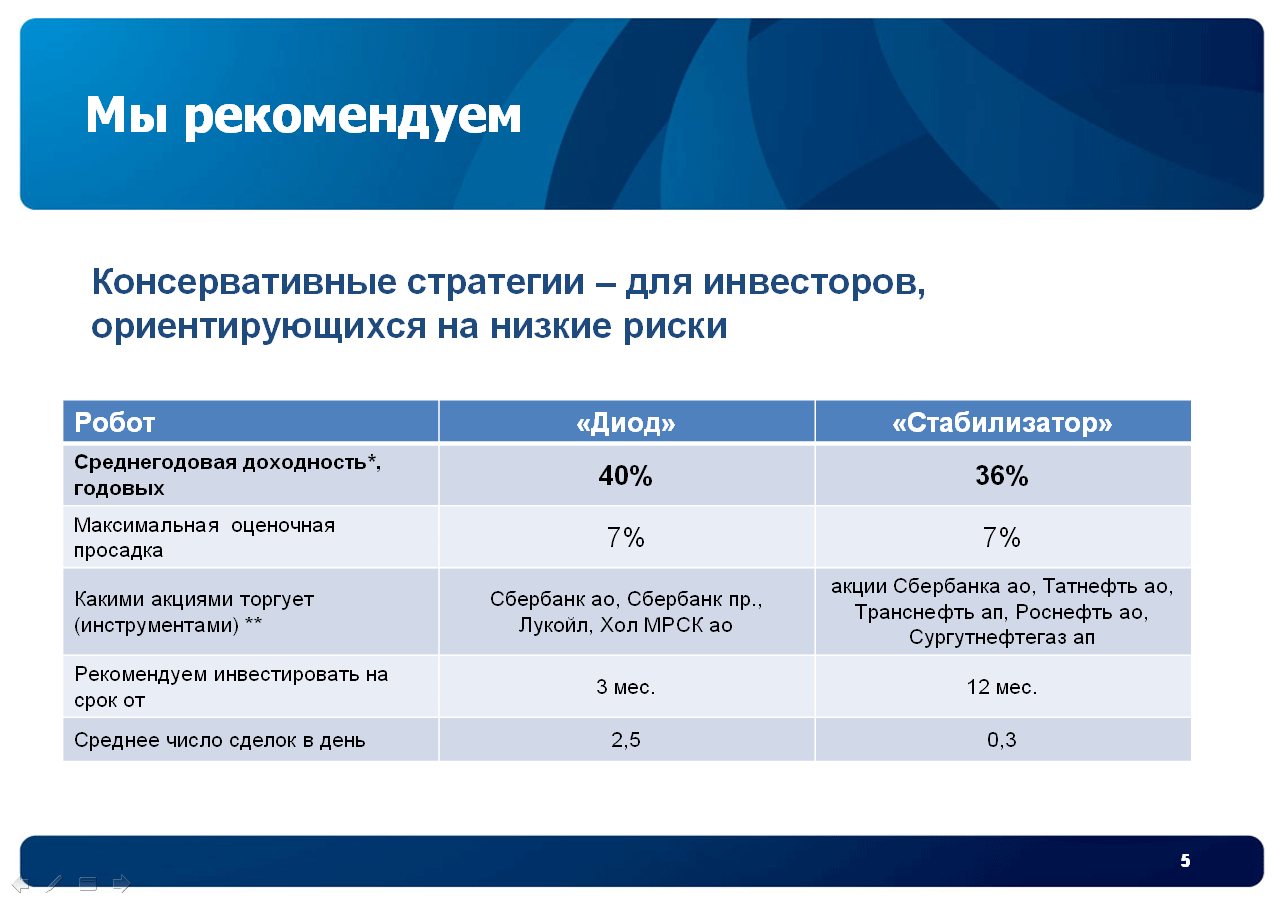 Мы рекомендуем

Консервативные стратегии – для инвесторов, ориентирующихся на низкие риски

| Робот | «Диод» | «Стабилизатор» |
|---|---|---|
| Среднегодовая доходность*, годовых | 40% | 36% |
| Максимальная оценочная просадка | 7% | 7% |
| Какими акциями торгует (инструментами) ** | Сбербанк ао, Сбербанк пр., Лукойл, Хол МРСК ао | акции Сбербанка ао, Татнефть ао, Транснефть ап, Роснефть ао, Сургутнефтегаз ап |
| Рекомендуем инвестировать на срок от | 3 мес. | 12 мес. |
| Среднее число сделок в день | 2,5 | 0,3 |

5